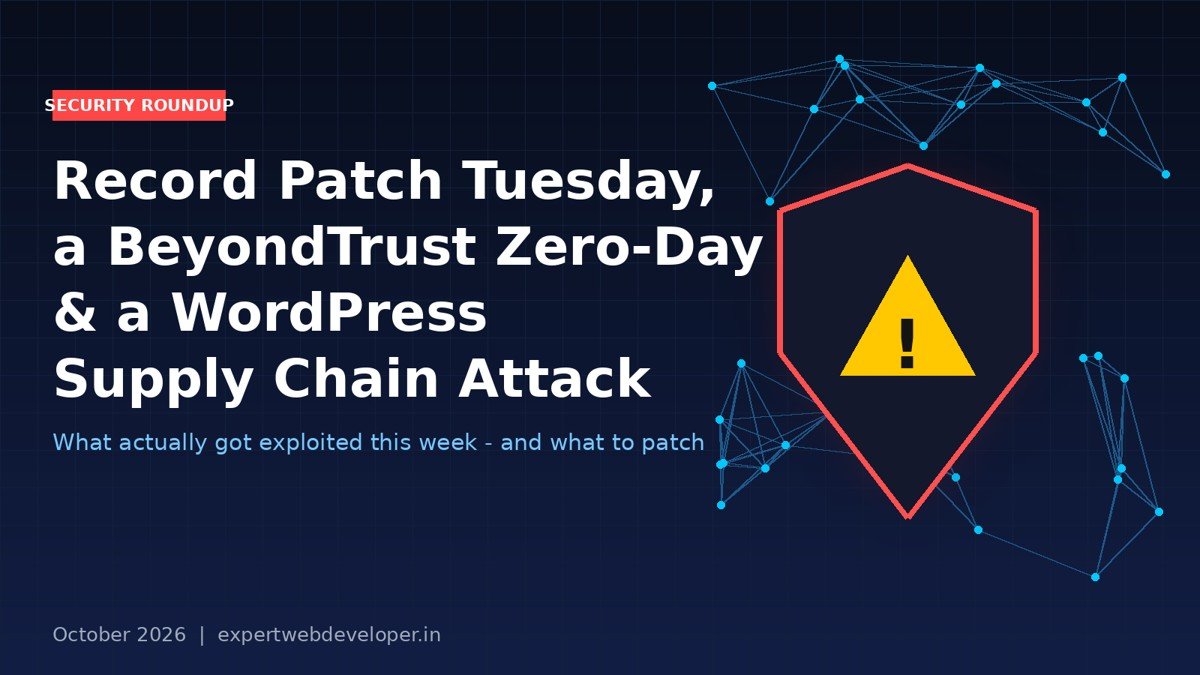 SECURITY ROUNDUP

Record Patch Tuesday, a BeyondTrust Zero-Day & a WordPress Supply Chain Attack

What actually got exploited this week - and what to patch

!

October 2026 | expertwebdeveloper.in